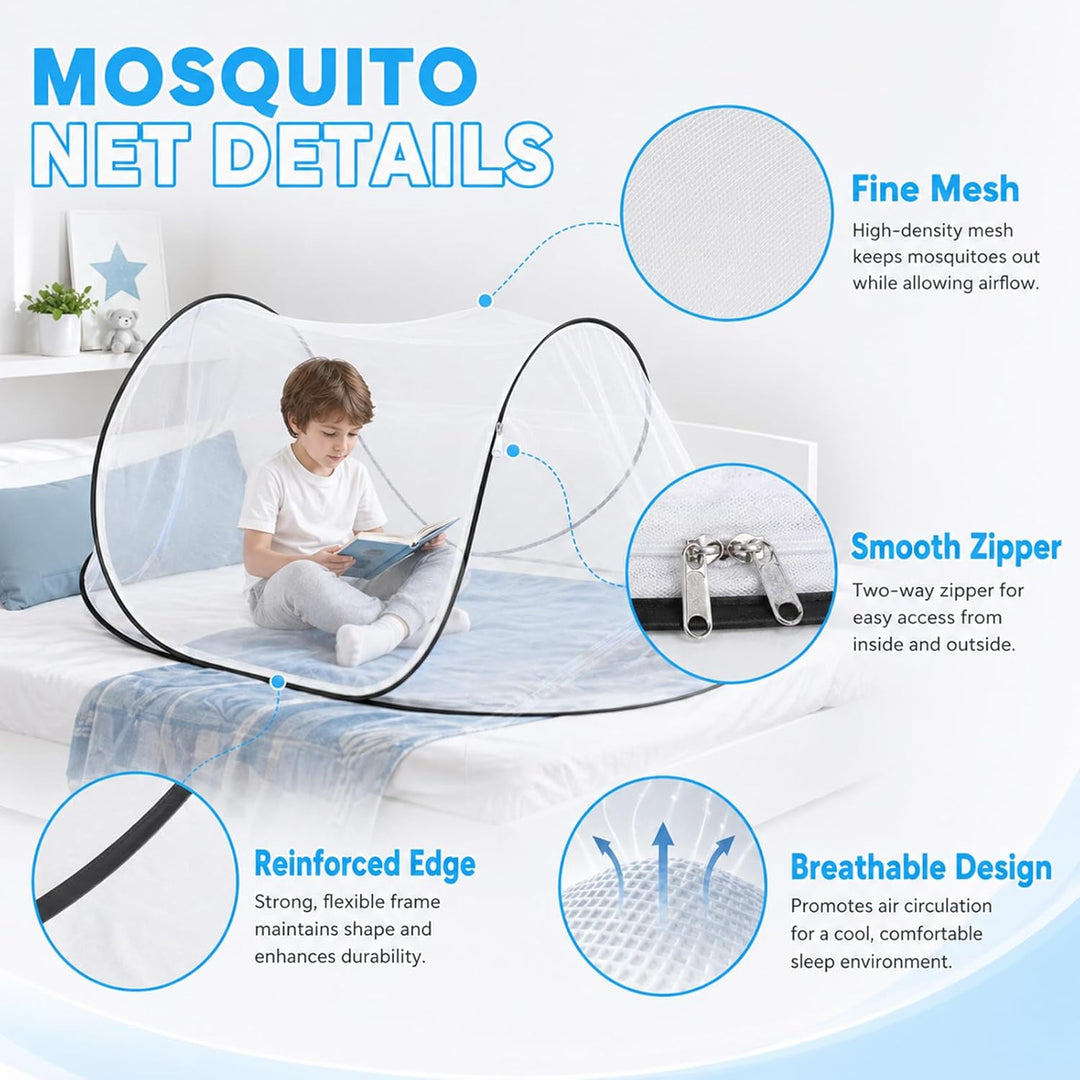 MOSQUITO NET DETAILS

Fine Mesh
High-density mesh keeps mosquitoes out while allowing airflow.

Smooth Zipper
Two-way zipper for easy access from inside and outside.

Reinforced Edge
Strong, flexible frame maintains shape and enhances durability.

Breathable Design
Promotes air circulation for a cool, comfortable sleep environment.